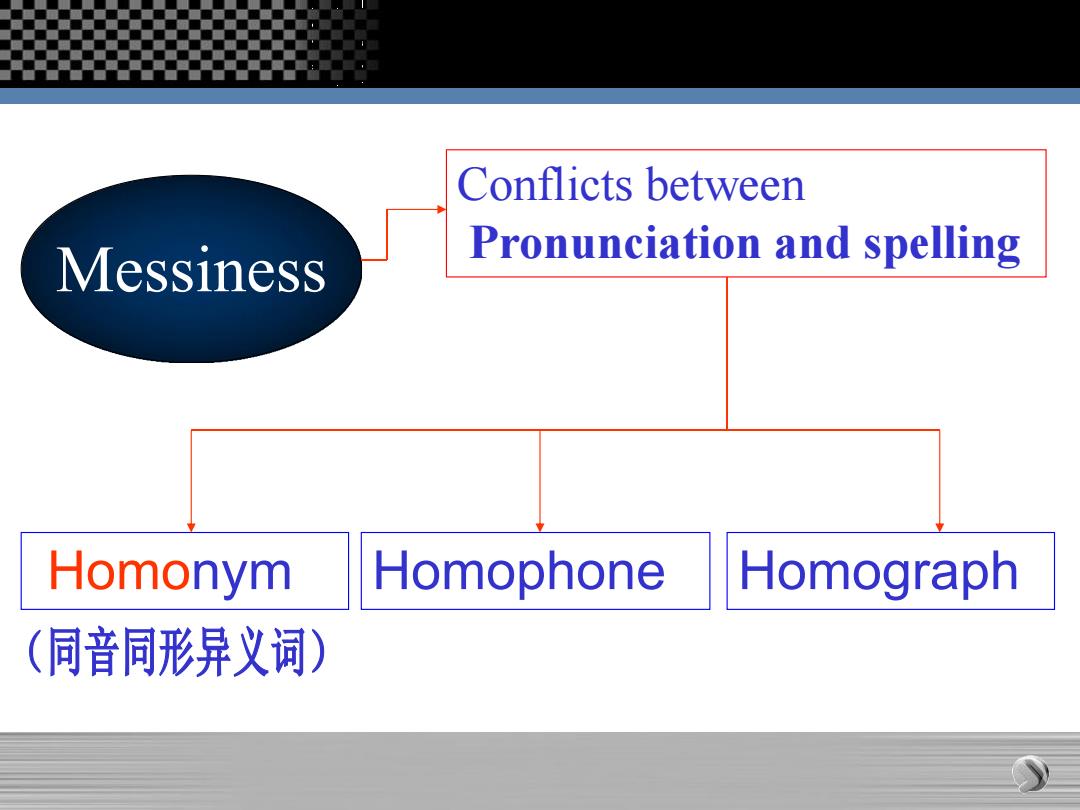 Messiness

Conflicts between
Pronunciation and spelling

Homonym

Homophone

Homograph

（同音同形异义词）